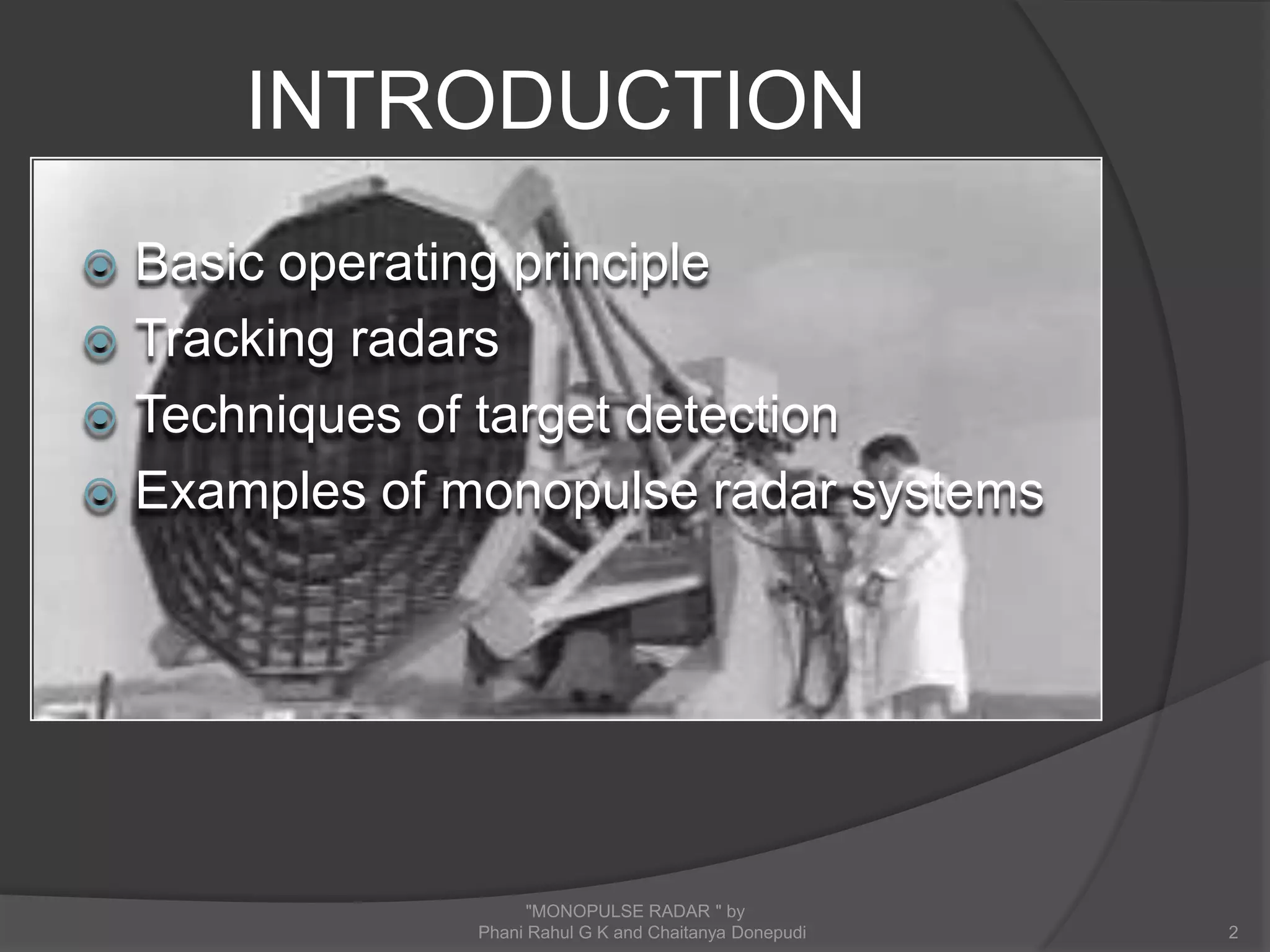 INTRODUCTION

Basic operating principle
Tracking radars
Techniques of target detection
Examples of monopulse radar systems

"MONOPULSE RADAR " by
Phani Rahul G K and Chaitanya Donepudi

2